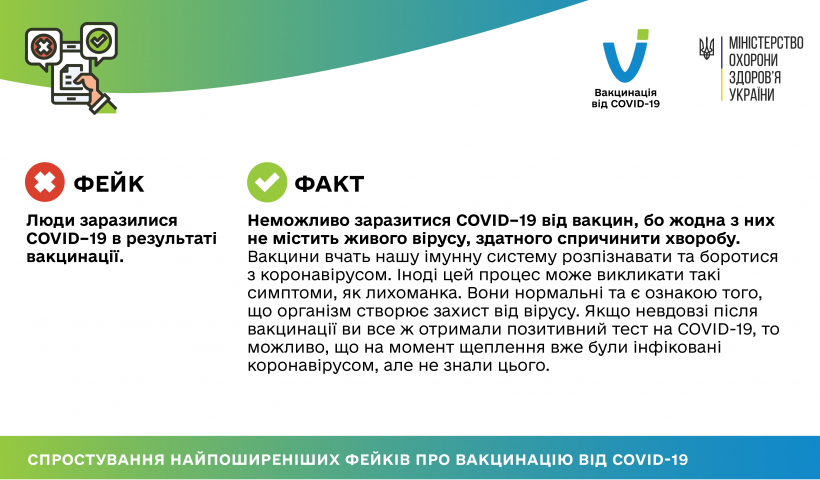 Вакцинація від COVID-19

МІНІСТЕРСТВО ОХОРОНИ ЗДОРОВ'Я УКРАЇНИ

ФЕЙК

Люди заразилися COVID–19 в результаті вакцинації.

ФАКТ

Неможливо заразитися COVID–19 від вакцин, бо жодна з них не містить живого вірусу, здатного спричинити хворобу. Вакцини вчать нашу імунну систему розпізнавати та боротися з коронавірусом. Іноді цей процес може викликати такі симптоми, як лихоманка. Вони нормальні та є ознакою того, що організм створює захист від вірусу. Якщо невдовзі після вакцинації ви все ж отримали позитивний тест на COVID-19, то можливо, що на момент щеплення вже були інфіковані коронавірусом, але не знали цього.

СПРОСТУВАННЯ НАЙПОШИРЕНІШИХ ФЕЙКІВ ПРО ВАКЦИНАЦІЮ ВІД COVID-19